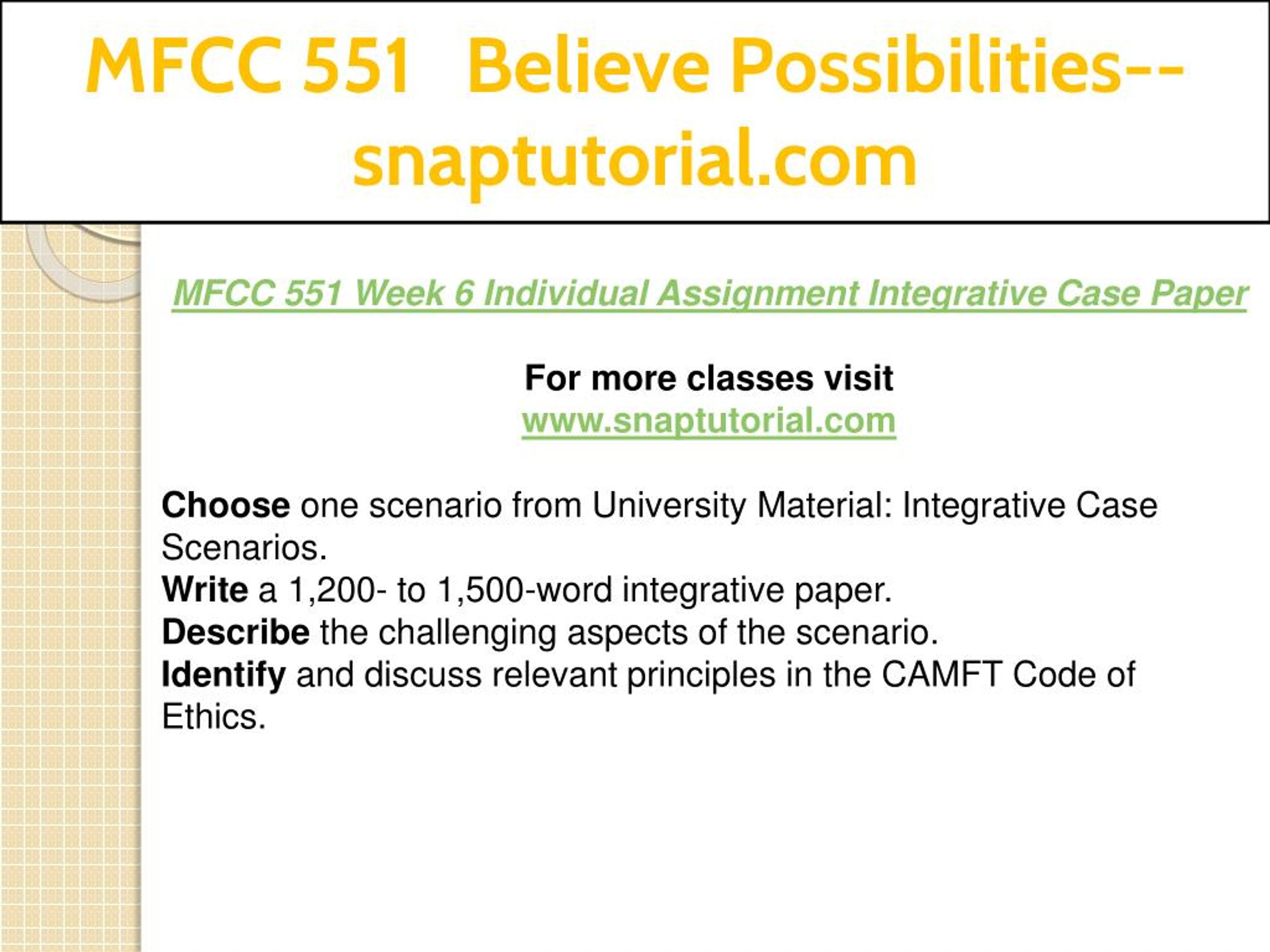 MFCC 551 Believe Possibilities--snaptutorial.com

MFCC 551 Week 6 Individual Assignment Integrative Case Paper

For more classes visit
www.snaptutorial.com

Choose one scenario from University Material: Integrative Case Scenarios.
Write a 1,200- to 1,500-word integrative paper.
Describe the challenging aspects of the scenario.
Identify and discuss relevant principles in the CAMFT Code of Ethics.